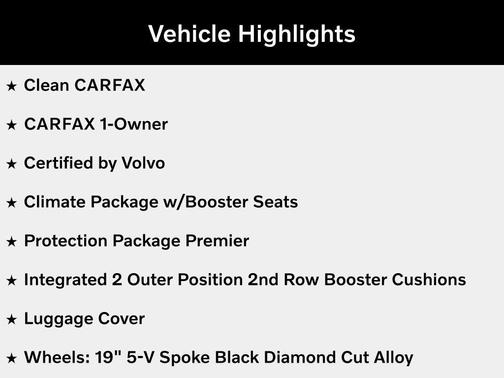 Vehicle Highlights

★ Clean CARFAX

★ CARFAX 1-Owner

★ Certified by Volvo

★ Climate Package w/Booster Seats

★ Protection Package Premier

★ Integrated 2 Outer Position 2nd Row Booster Cushions

★ Luggage Cover

★ Wheels: 19" 5-V Spoke Black Diamond Cut Alloy